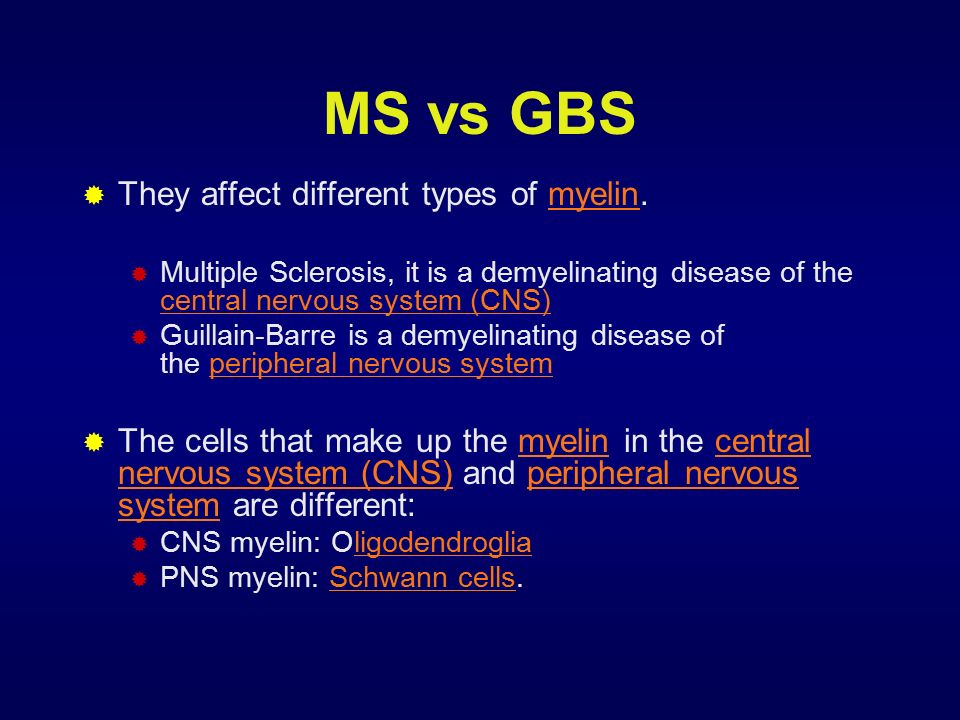 MS vs GBS

They affect different types of myelin.

Multiple Sclerosis, it is a demyelinating disease of the central nervous system (CNS)

Guillain-Barre is a demyelinating disease of the peripheral nervous system

The cells that make up the myelin in the central nervous system (CNS) and peripheral nervous system are different:

CNS myelin: Oligodendroglia

PNS myelin: Schwann cells.